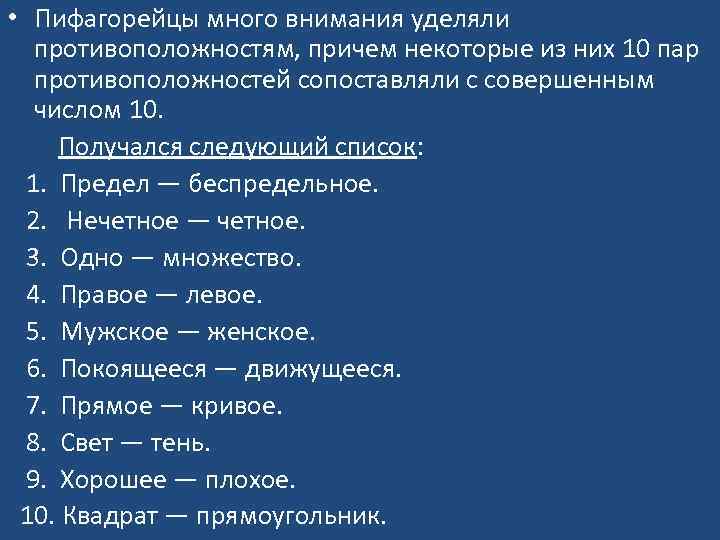 • Пифагорейцы много внимания уделяли противоположностям, причем некоторые из них 10 пар противоположностей сопоставляли с совершенным числом 10.

Получался следующий список:

1. Предел — беспредельное.
2. Нечетное — четное.
3. Одно — множество.
4. Правое — левое.
5. Мужское — женское.
6. Покоящееся — движущееся.
7. Прямое — кривое.
8. Свет — тень.
9. Хорошее — плохое.
10. Квадрат — прямоугольник.